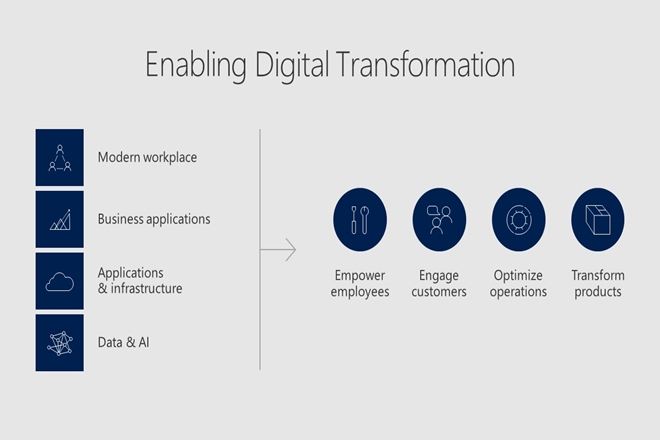 Enabling Digital Transformation

Modern workplace

Business applications

Applications
& infrastructure

Data & AI

Empower employees

Engage customers

Optimize operations

Transform products